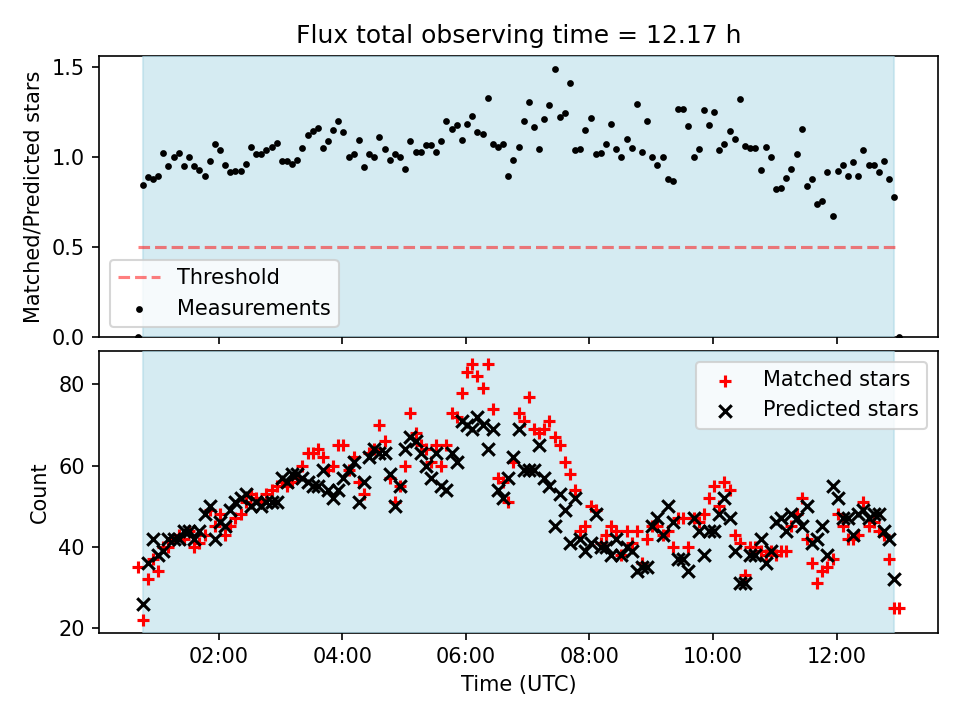 Flux total observing time = 12.17 h

Matched/Predicted stars

1.5
1.0
0.5
0.0

Threshold
Measurements

Count

80
60
40
20

Matched stars
Predicted stars

02:00
04:00
06:00
08:00
10:00
12:00

Time (UTC)